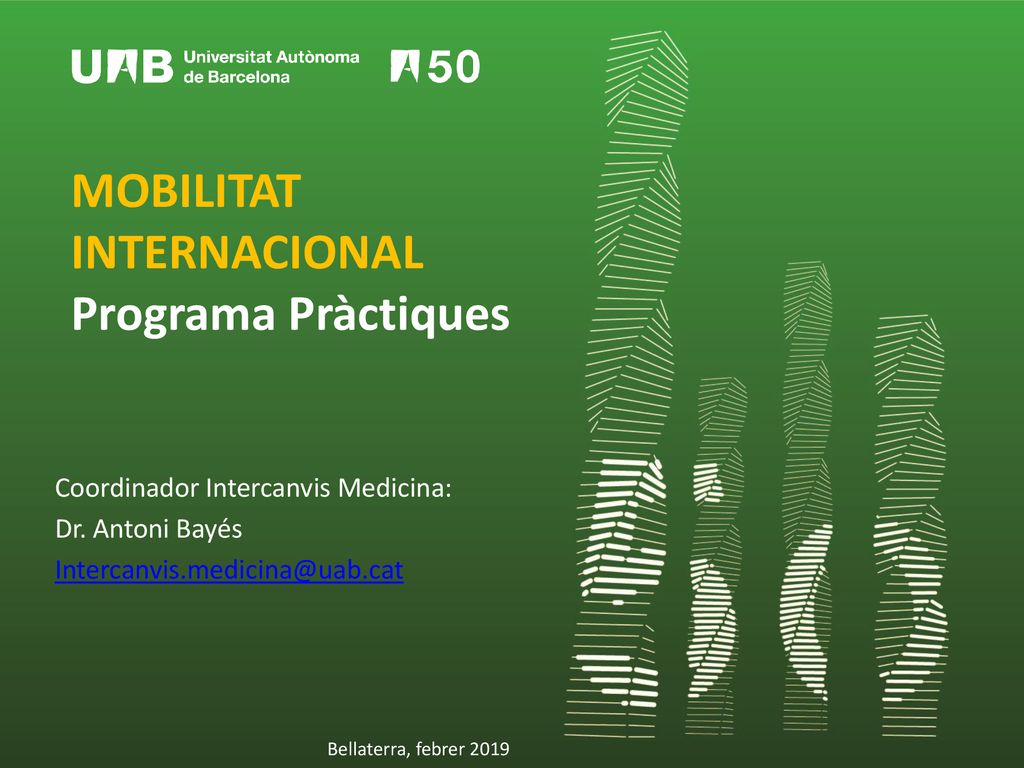 UAB Universitat Autònoma de Barcelona

50

MOBILITAT INTERNACIONAL
Programa Pràctiques

Coordinador Intercanvis Medicina:
Dr. Antoni Bayés
Intercanvis.medicina@uab.cat

Bellaterra, febrer 2019